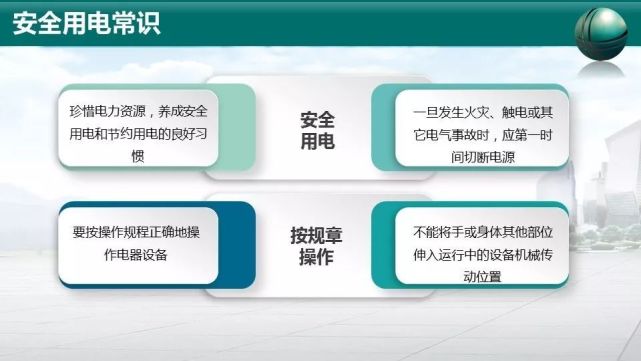 安全用电常识

珍惜电力资源，养成安全用电和节约用电的良好习惯

安全用电

一旦发生火灾、触电或其它电气事故时，应第一时间切断电源

要按操作规程正确地操作电器设备

按规章操作

不能将手或身体其他部位伸入运行中的设备机械传动位置